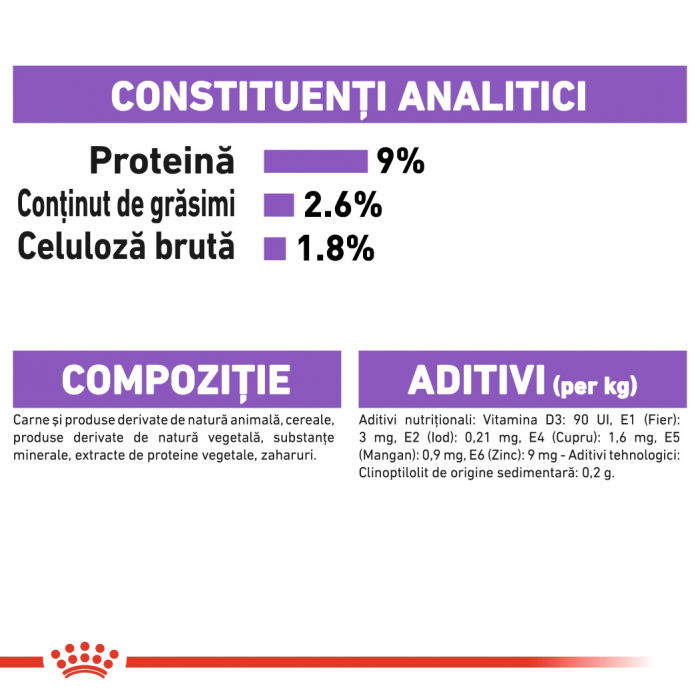 CONSTITUENȚI ANALITICI

Proteină 9%
Conținut de grăsimi 2.6%
Celuloză brută 1.8%

COMPOZIȚIE

Carne și produse derivate de natură animală, cereale, produse derivate de natură vegetală, substanțe minerale, extracte de proteine vegetale, zaharuri.

ADITIVI (per kg)

Aditivi nutriționali: Vitamina D3: 90 UI, E1 (Fier): 3 mg, E2 (Iod): 0,21 mg, E4 (Cupru): 1,6 mg, E5 (Mangan): 0,9 mg, E6 (Zinc): 9 mg - Aditivi tehnologici: Clinoptilolit de origine sedimentară: 0,2 g.